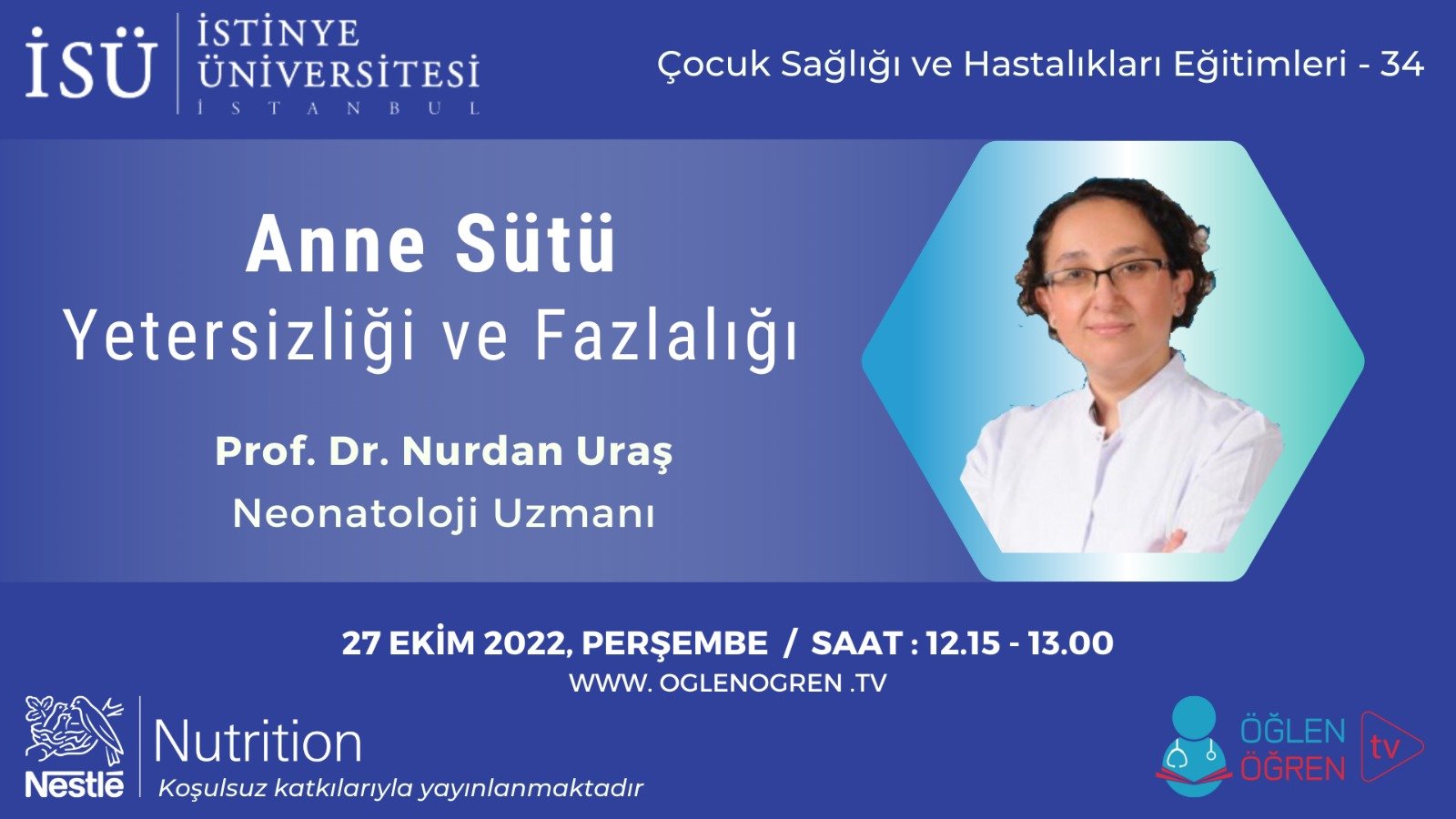 İSÜ İSTİNYE ÜNİVERSİTESİ İSTANBUL

Çocuk Sağlığı ve Hastalıkları Eğitimleri - 34

Anne Sütü
Yetersizliği ve Fazlalığı

Prof. Dr. Nurdan Uraş
Neonatoloji Uzmanı

27 EKİM 2022, PERŞEMBE / SAAT : 12.15 - 13.00
WWW. OGLENOGREN .TV

Nestlé Nutrition
Koşulsuz katkılarıyla yayınlanmaktadır

ÖĞLEN ÖĞREN tv